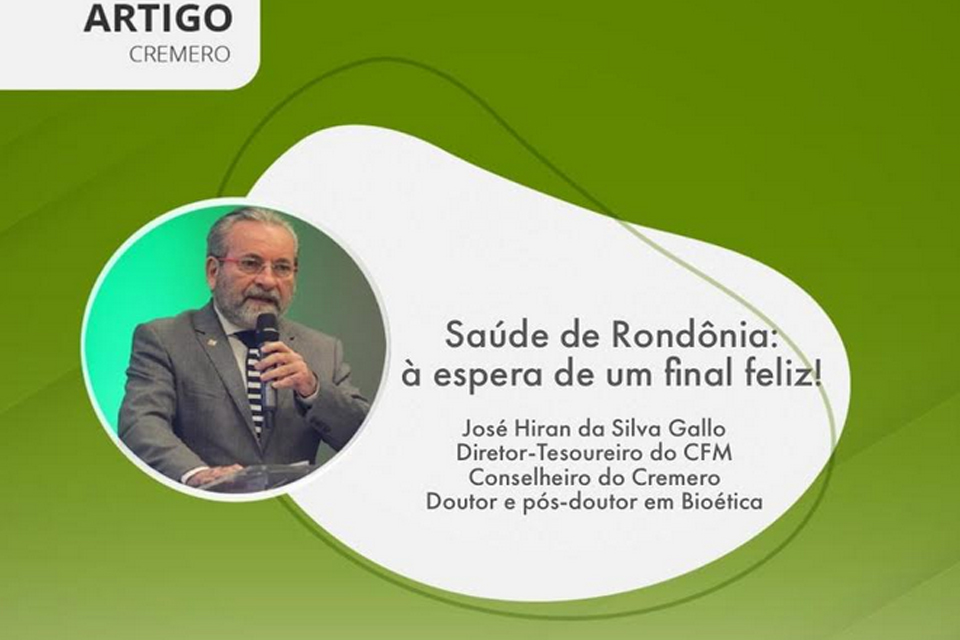 ARTIGO
CREMERO

Saúde de Rondônia: à espera de um final feliz!

José Hiran da Silva Gallo
Diretor-Tesoureiro do CFM
Conselheiro do Cremero
Doutor e pós-doutor em Bioética